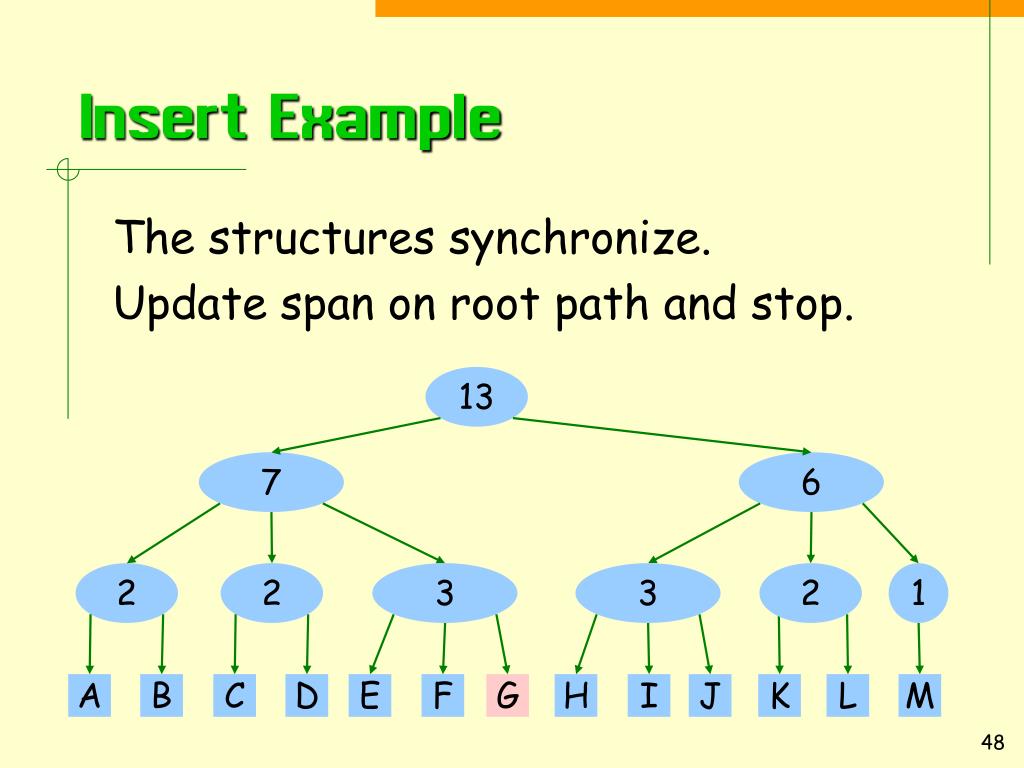 Insert Example

The structures synchronize.

Update span on root path and stop.

13

7

6

2

2

3

3

2

1

A B C D E F G H I J K L M

48